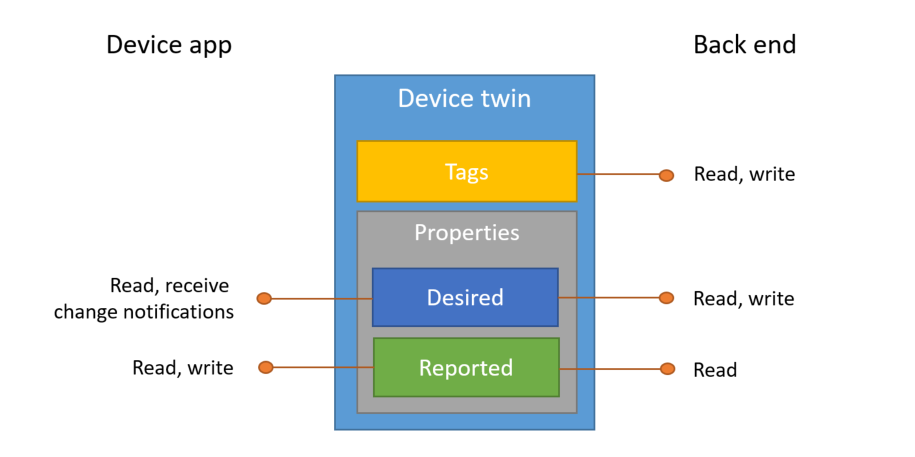 Device app

Back end

Device twin

Tags

Read, write

Properties

Read, receive change notifications

Desired

Read, write

Read, write

Reported

Read